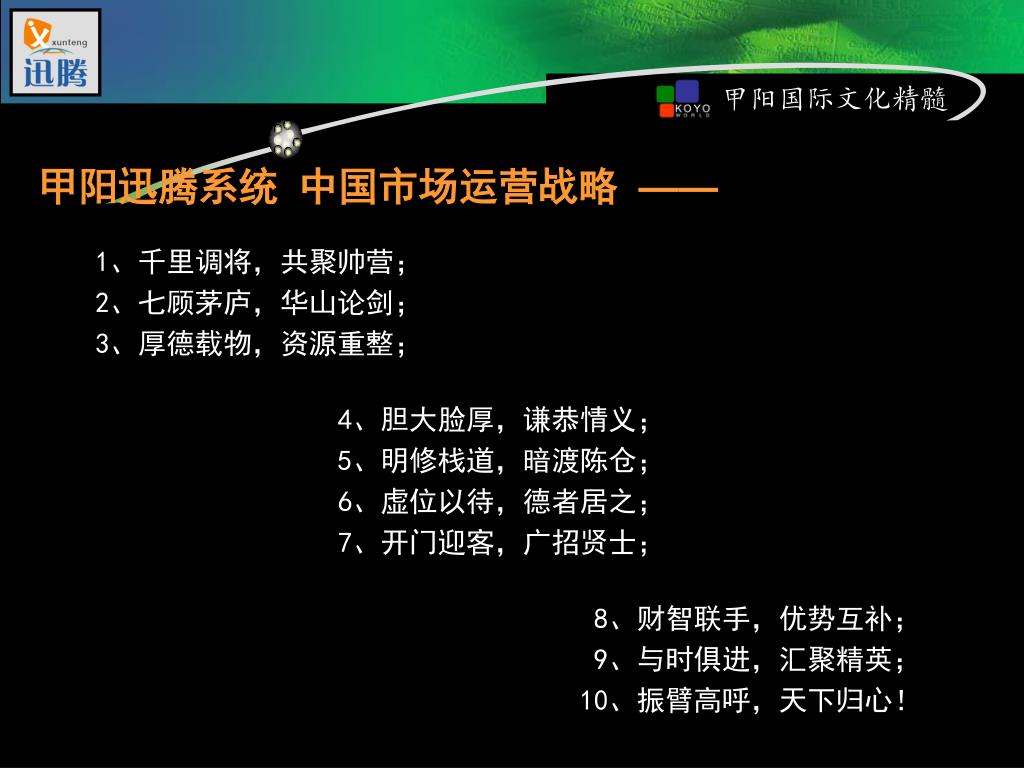 xunteng
迅腾

KOYO WORLD 甲阳国际文化精髓

甲阳迅腾系统 中国市场运营战略 ——

1、千里调将，共聚帅营；
2、七顾茅庐，华山论剑；
3、厚德载物，资源重整；

4、胆大脸厚，谦恭情义；
5、明修栈道，暗渡陈仓；
6、虚位以待，德者居之；
7、开门迎客，广招贤士；

8、财智联手，优势互补；
9、与时俱进，汇聚精英；
10、振臂高呼，天下归心！